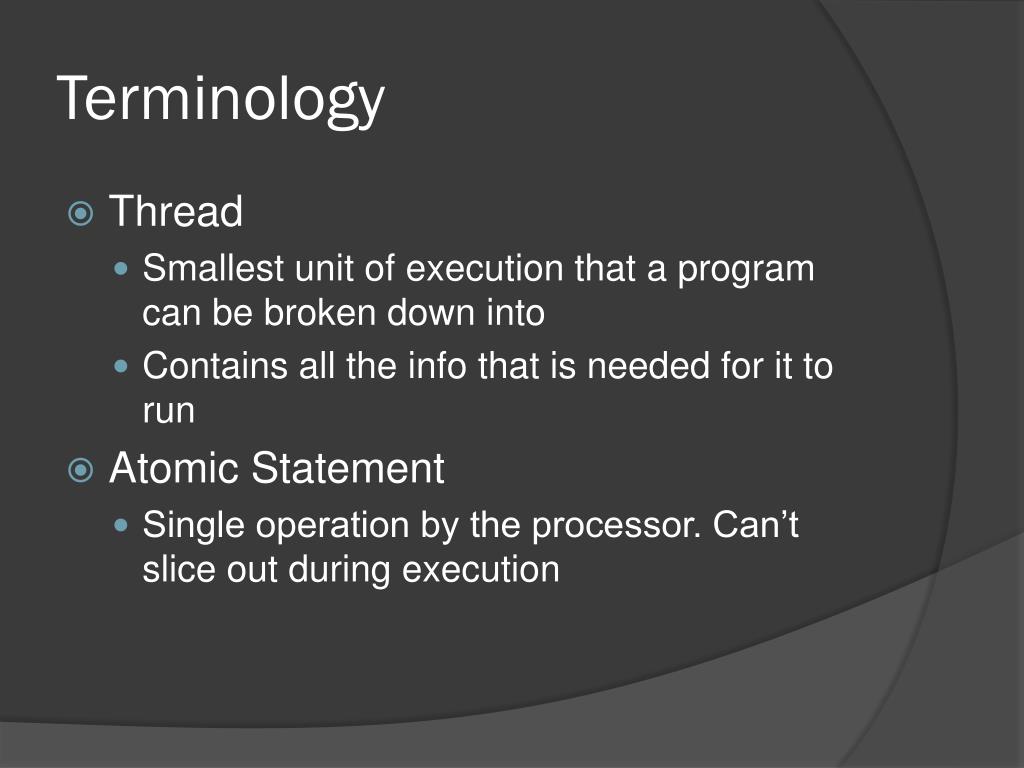 Terminology

Thread

Smallest unit of execution that a program can be broken down into

Contains all the info that is needed for it to run

Atomic Statement

Single operation by the processor. Can’t slice out during execution